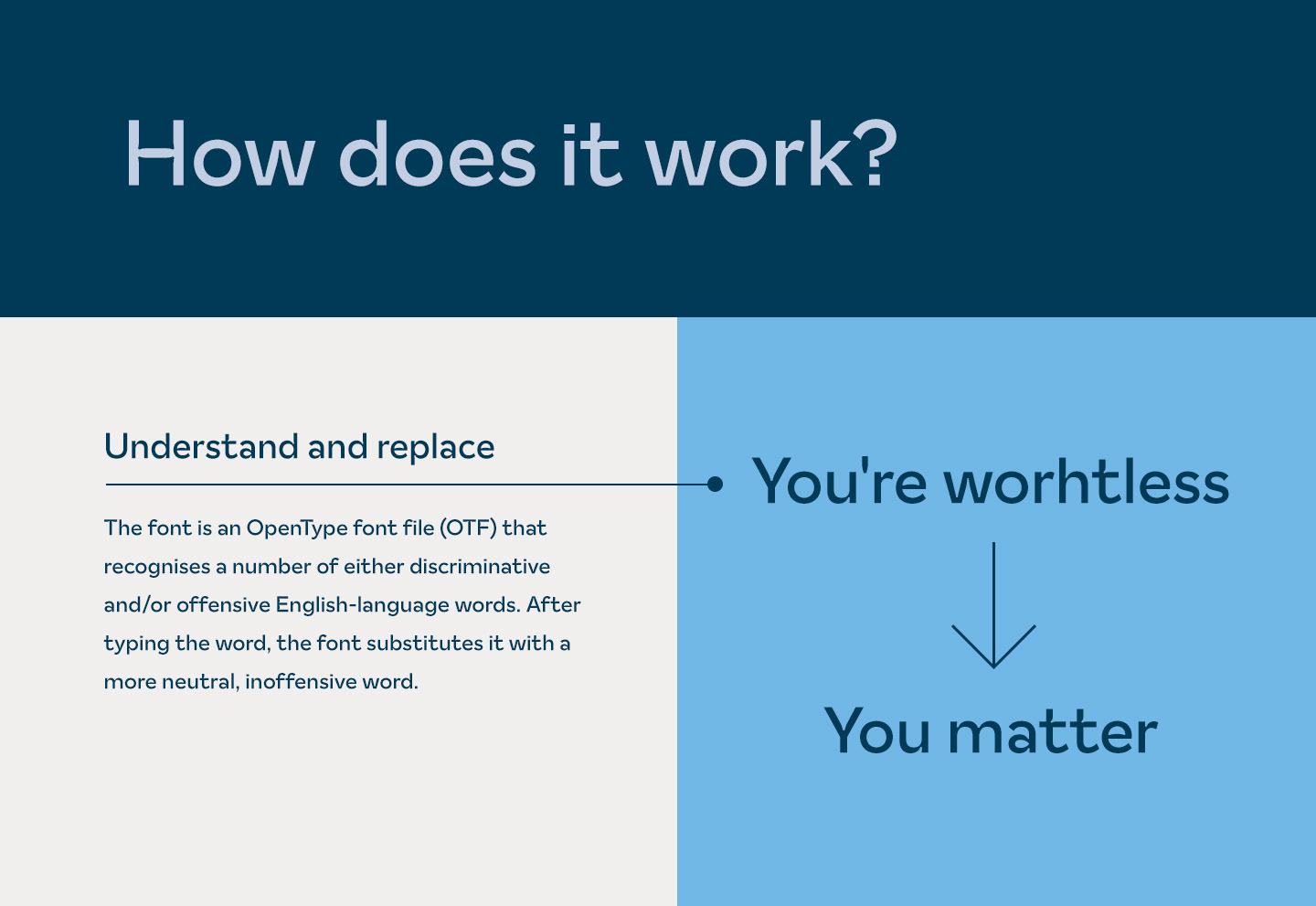 How does it work?

Understand and replace

The font is an OpenType font file (OTF) that recognises a number of either discriminative and/or offensive English-language words. After typing the word, the font substitutes it with a more neutral, inoffensive word.

You're worhtless

You matter